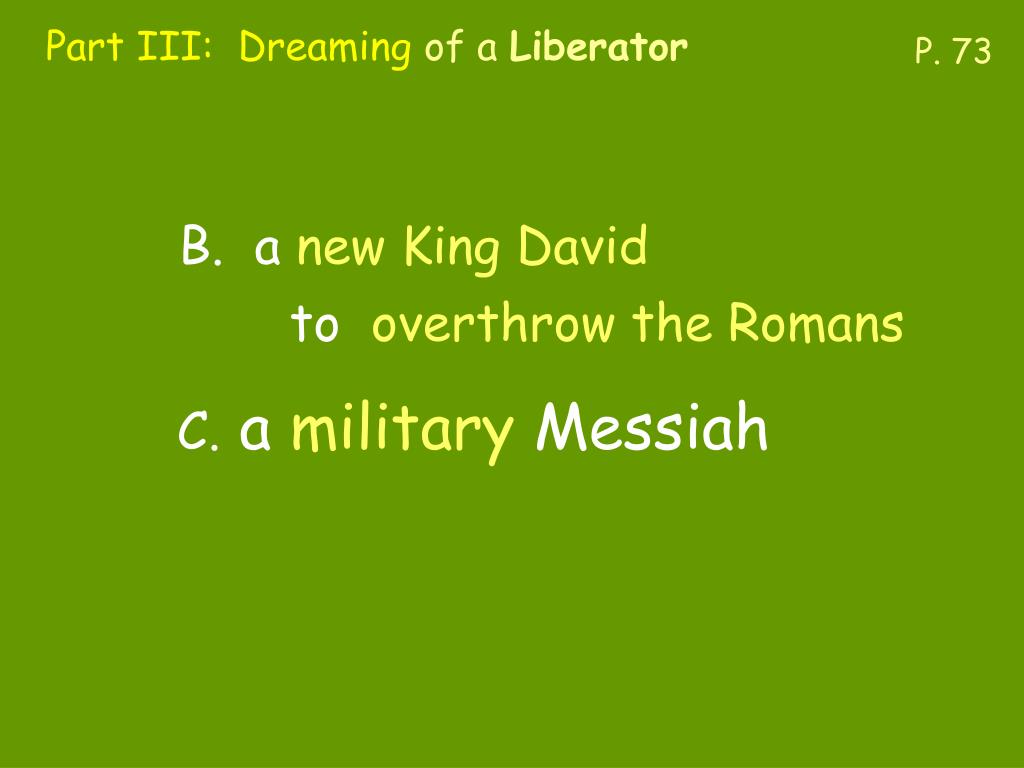 Part III: Dreaming of a Liberator

P. 73

B. a new King David
to overthrow the Romans

C. a military Messiah